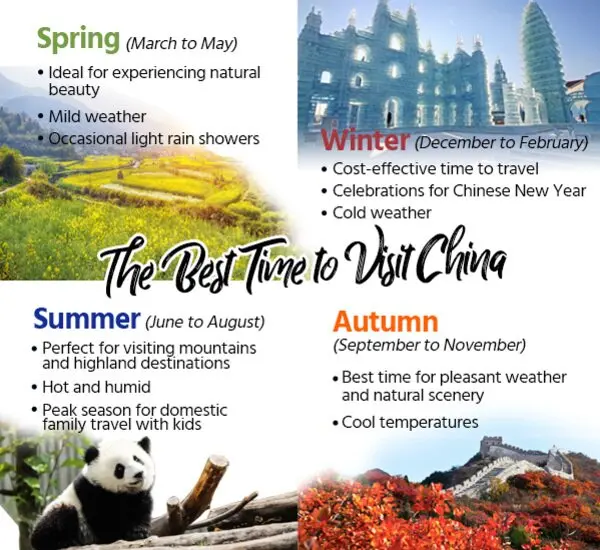 Spring (March to May)

• Ideal for experiencing natural beauty
• Mild weather
• Occasional light rain showers

Winter (December to February)

• Cost-effective time to travel
• Celebrations for Chinese New Year
• Cold weather

The Best Time to Visit China

Summer (June to August)

• Perfect for visiting mountains and highland destinations
• Hot and humid
• Peak season for domestic family travel with kids

Autumn (September to November)

• Best time for pleasant weather and natural scenery
• Cool temperatures